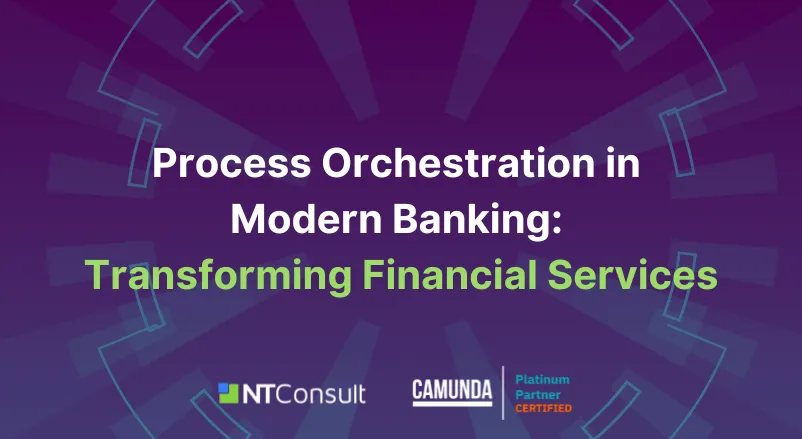 Process Orchestration in Modern Banking:
Transforming Financial Services

NTConsult

CAMUNDA

Platinum
Partner
CERTIFIED